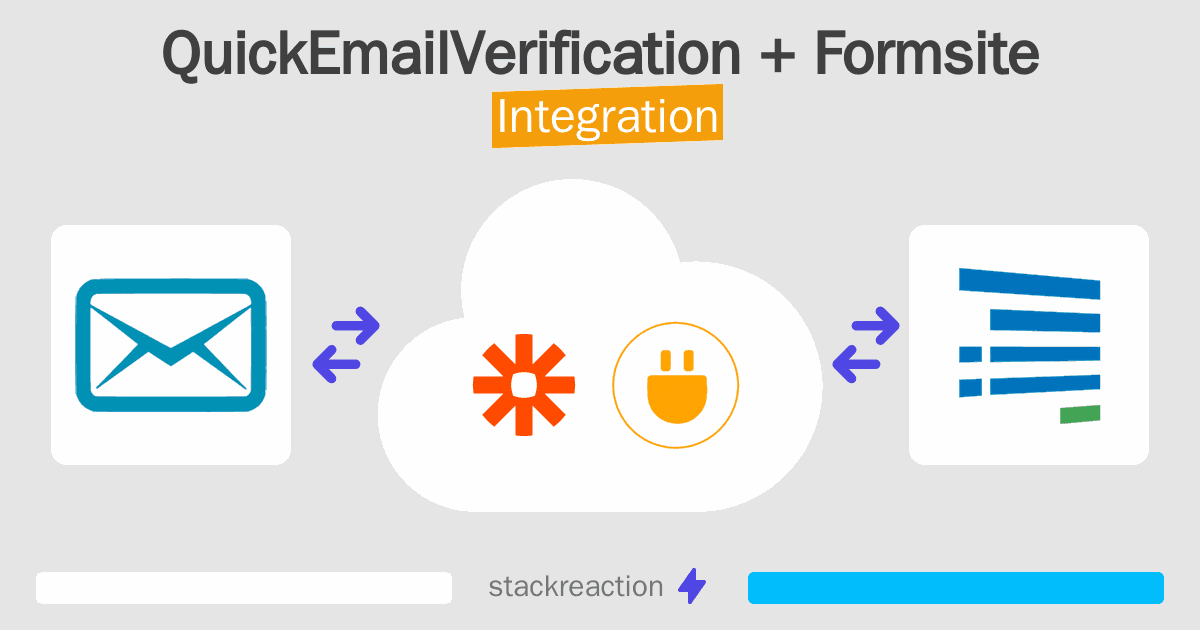 QuickEmailVerification + Formsite
Integration

stackreaction